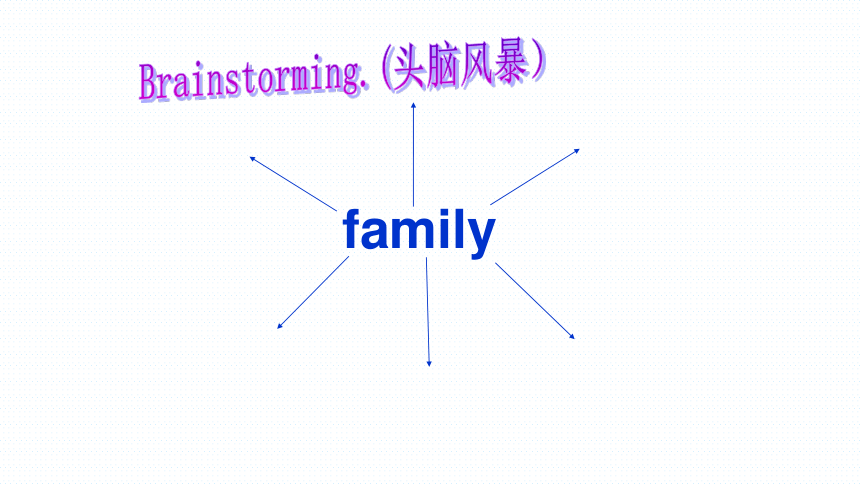 Brainstorming.(头脑风暴)

family